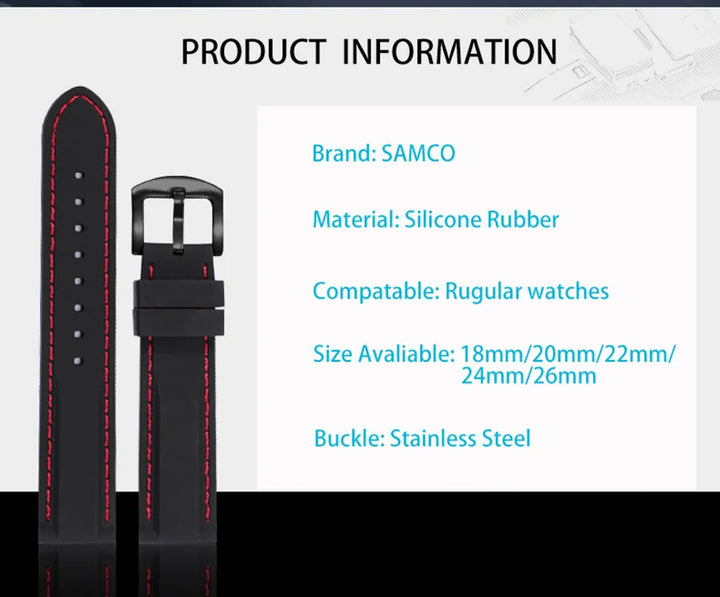 PRODUCT INFORMATION

Brand: SAMCO

Material: Silicone Rubber

Compatable: Rugular watches

Size Avaliable: 18mm/20mm/22mm/24mm/26mm

Buckle: Stainless Steel